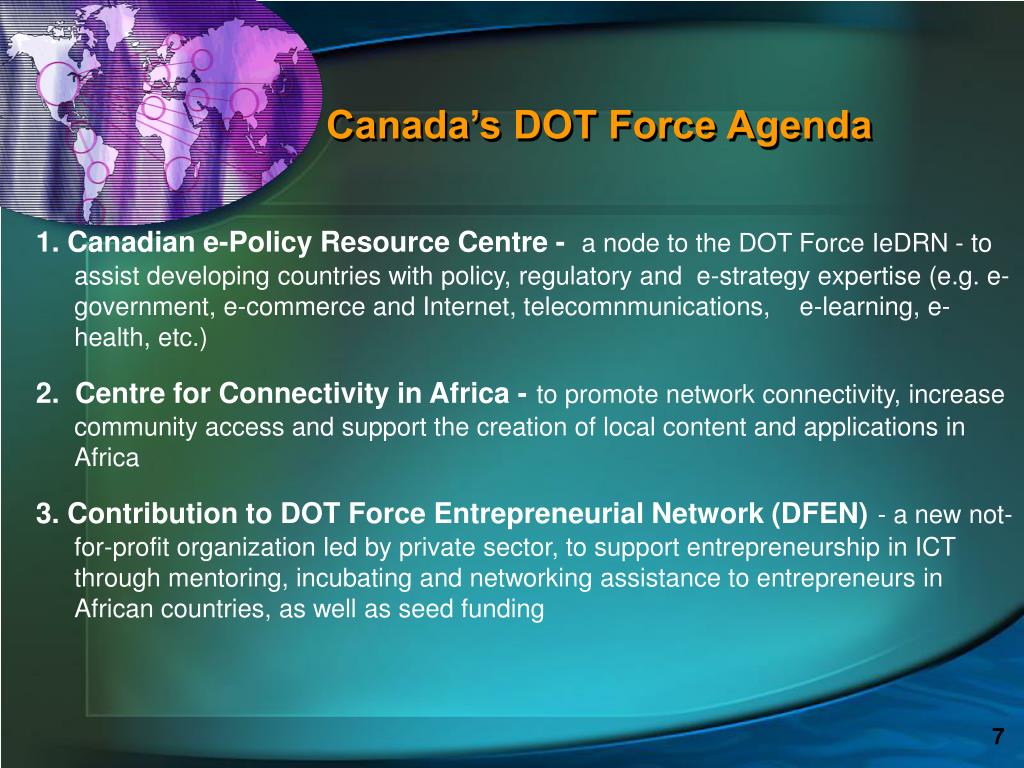 Canada's DOT Force Agenda

1. Canadian e-Policy Resource Centre - a node to the DOT Force IeDRN - to assist developing countries with policy, regulatory and e-strategy expertise (e.g. e-government, e-commerce and Internet, telecomnmunications, e-learning, e-health, etc.)

2. Centre for Connectivity in Africa - to promote network connectivity, increase community access and support the creation of local content and applications in Africa

3. Contribution to DOT Force Entrepreneurial Network (DFEN) - a new not-for-profit organization led by private sector, to support entrepreneurship in ICT through mentoring, incubating and networking assistance to entrepreneurs in African countries, as well as seed funding

7